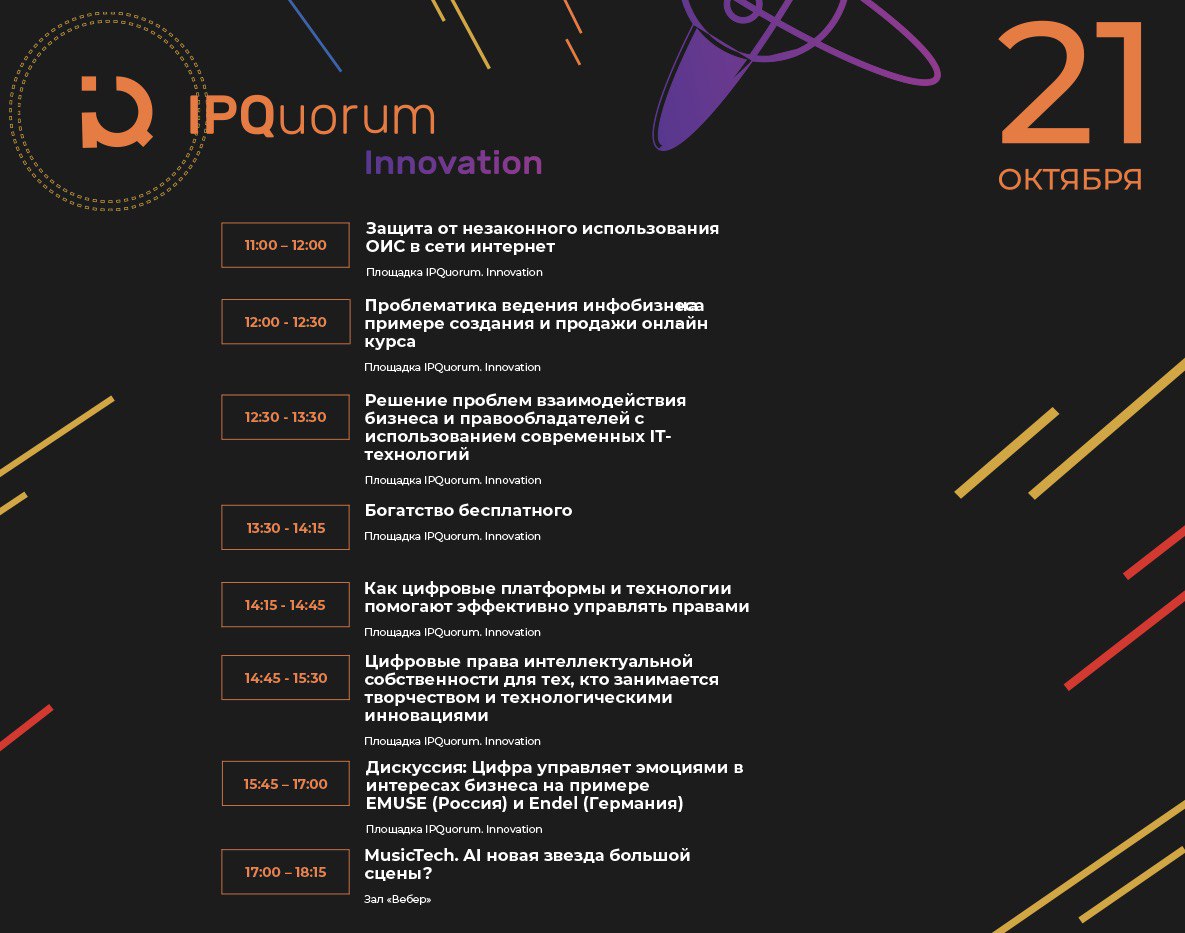 IPQuorum
Innovation

21
ОКТЯБРЯ

11:00 – 12:00
Защита от незаконного использования ОИС в сети интернет
Площадка IPQuorum. Innovation

12:00 - 12:30
Проблематика ведения инфобизнеса на примере создания и продажи онлайн курса
Площадка IPQuorum. Innovation

12:30 - 13:30
Решение проблем взаимодействия бизнеса и правообладателей с использованием современных IT-технологий
Площадка IPQuorum. Innovation

13:30 - 14:15
Богатство бесплатного
Площадка IPQuorum. Innovation

14:15 - 14:45
Как цифровые платформы и технологии помогают эффективно управлять правами
Площадка IPQuorum. Innovation

14:45 - 15:30
Цифровые права интеллектуальной собственности для тех, кто занимается творчеством и технологическими инновациями
Площадка IPQuorum. Innovation

15:45 – 17:00
Дискуссия: Цифра управляет эмоциями в интересах бизнеса на примере EMUSE (Россия) и Endel (Германия)
Площадка IPQuorum. Innovation

17:00 – 18:15
MusicTech. AI новая звезда большой сцены?
Зал «Вебер»